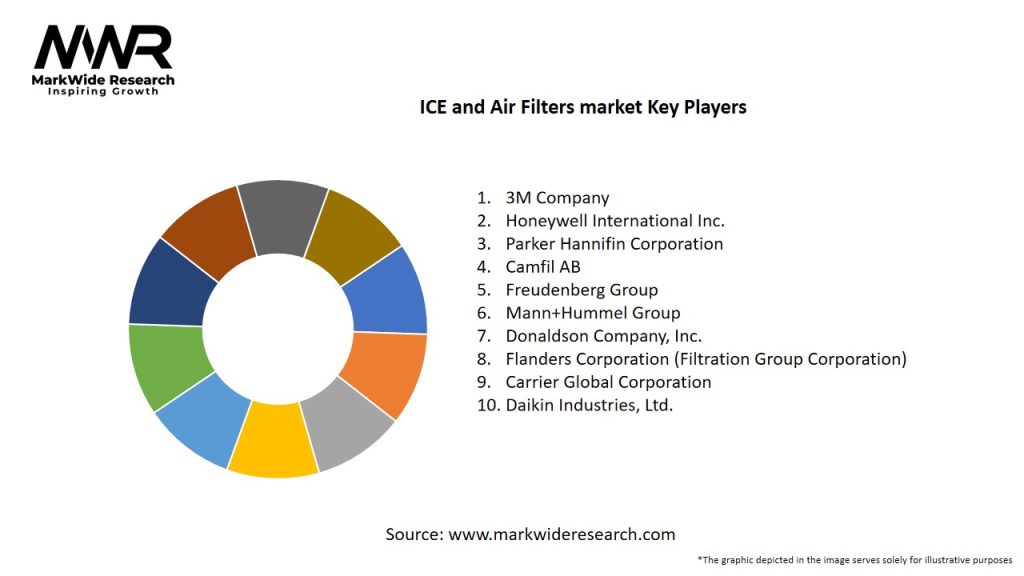 MWR
MarkWide Research
Inspiring Growth

ICE and Air Filters market Key Players

1. 3M Company
2. Honeywell International Inc.
3. Parker Hannifin Corporation
4. Camfil AB
5. Freudenberg Group
6. Mann+Hummel Group
7. Donaldson Company, Inc.
8. Flanders Corporation (Filtration Group Corporation)
9. Carrier Global Corporation
10. Daikin Industries, Ltd.

Source: www.markwideresearch.com

*The graphic depicted in the image serves solely for illustrative purposes